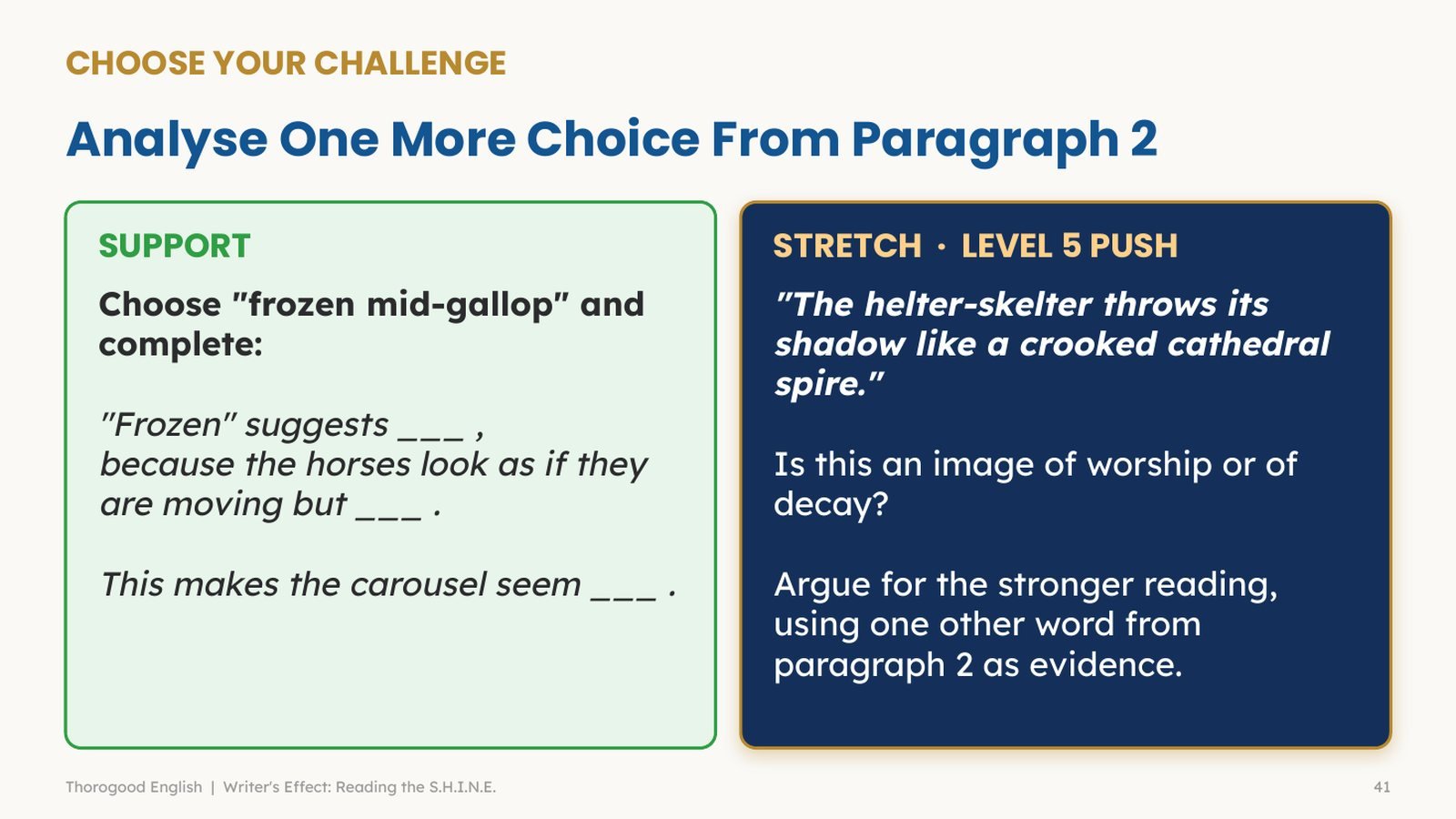 CHOOSE YOUR CHALLENGE

Analyse One More Choice From Paragraph 2

SUPPORT

Choose "frozen mid-gallop" and complete:

"Frozen" suggests ____ , because the horses look as if they are moving but ____ .

This makes the carousel seem ____ .

STRETCH • LEVEL 5 PUSH

"The helter-skelter throws its shadow like a crooked cathedral spire."

Is this an image of worship or of decay?

Argue for the stronger reading, using one other word from paragraph 2 as evidence.

Thorogood English | Writer's Effect: Reading the S.H.I.N.E.

41